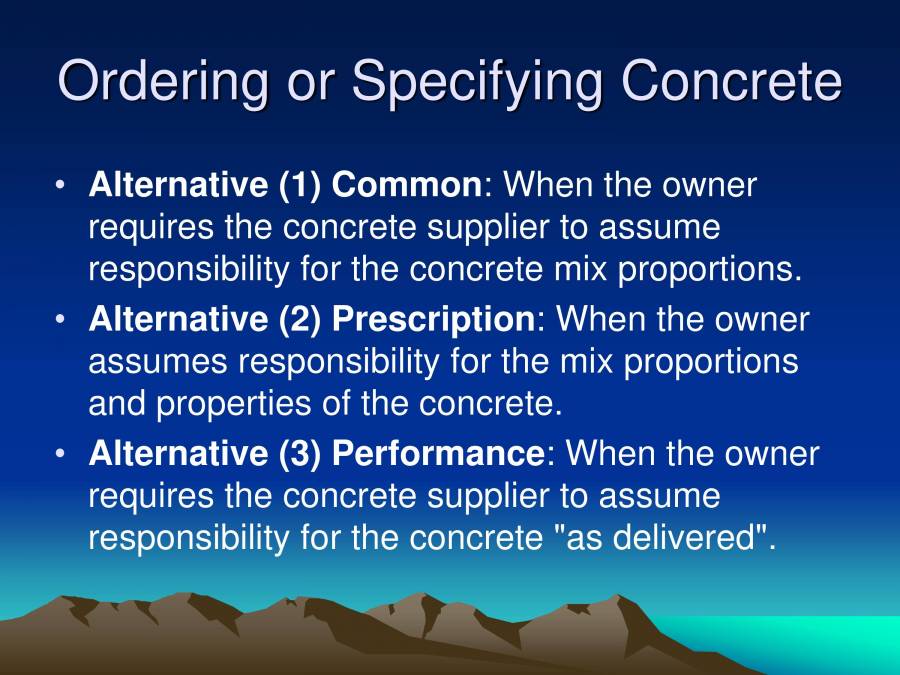 Ordering or Specifying Concrete

• Alternative (1) Common: When the owner requires the concrete supplier to assume responsibility for the concrete mix proportions.

• Alternative (2) Prescription: When the owner assumes responsibility for the mix proportions and properties of the concrete.

• Alternative (3) Performance: When the owner requires the concrete supplier to assume responsibility for the concrete "as delivered".